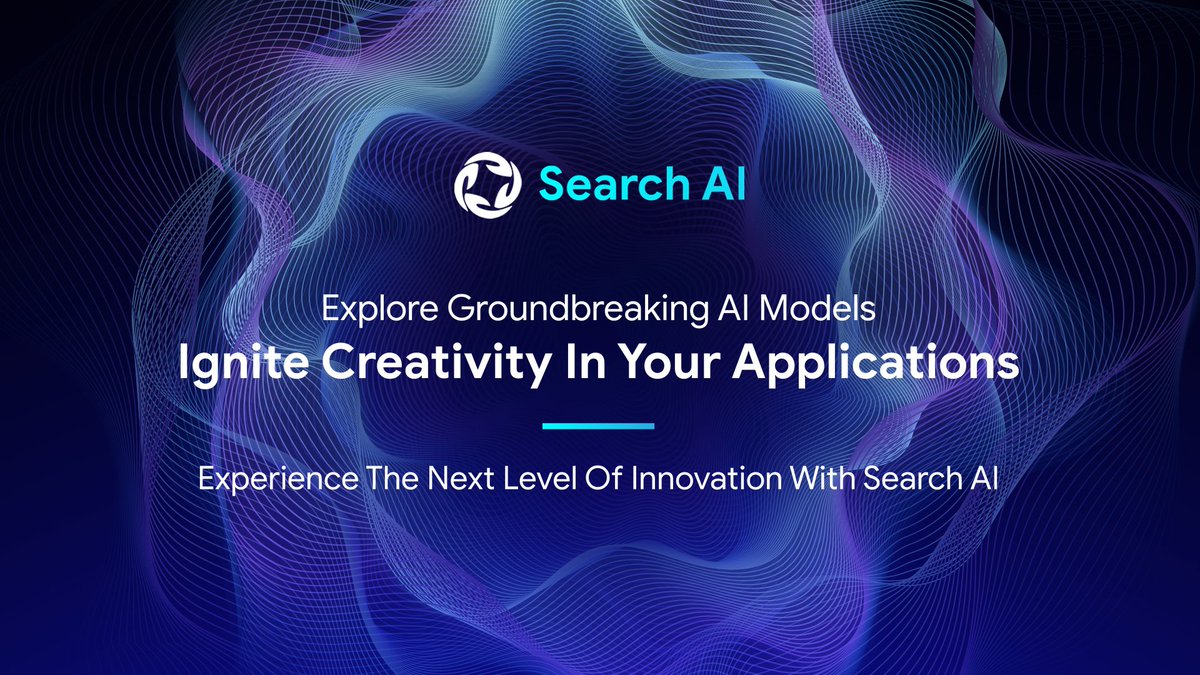 Search AI

Explore Groundbreaking AI Models
Ignite Creativity In Your Applications

Experience The Next Level Of Innovation With Search AI